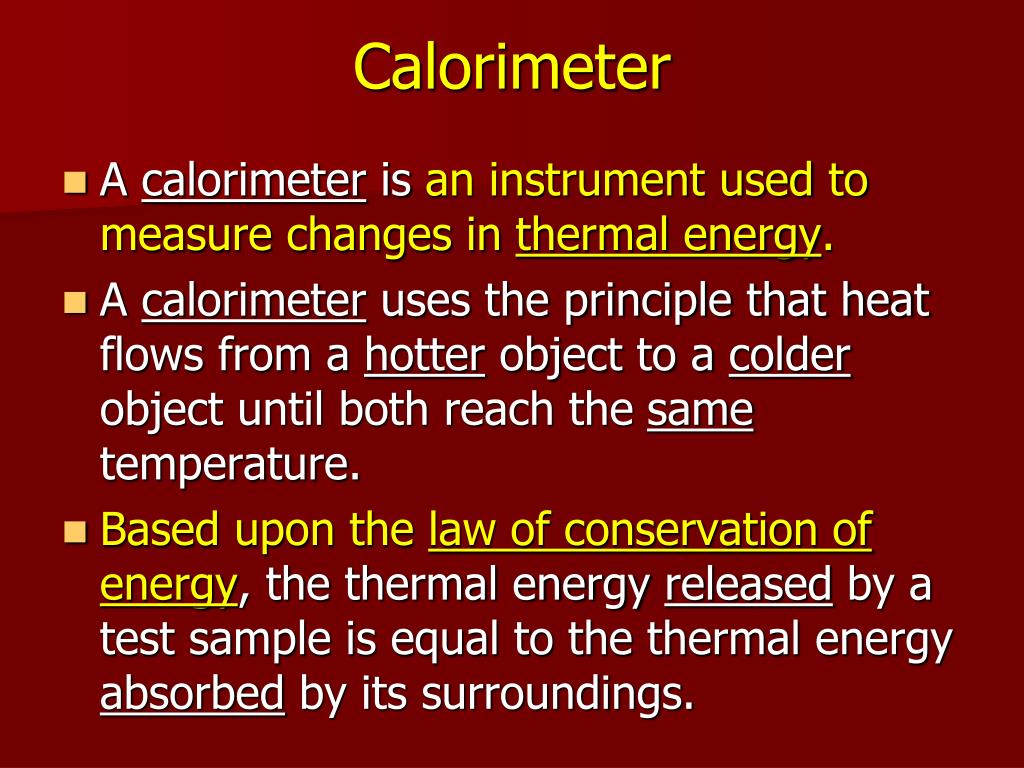 Calorimeter

A calorimeter is an instrument used to measure changes in thermal energy.

A calorimeter uses the principle that heat flows from a hotter object to a colder object until both reach the same temperature.

Based upon the law of conservation of energy, the thermal energy released by a test sample is equal to the thermal energy absorbed by its surroundings.